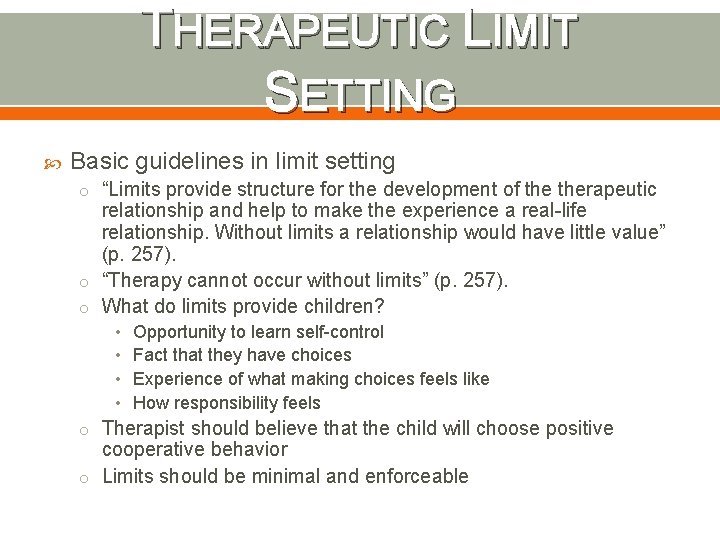 THERAPEUTIC LIMIT SETTING

Basic guidelines in limit setting

“Limits provide structure for the development of the therapeutic relationship and help to make the experience a real-life relationship. Without limits a relationship would have little value” (p. 257).

“Therapy cannot occur without limits” (p. 257).

What do limits provide children?

Opportunity to learn self-control

Fact that they have choices

Experience of what making choices feels like

How responsibility feels

Therapist should believe that the child will choose positive cooperative behavior

Limits should be minimal and enforceable